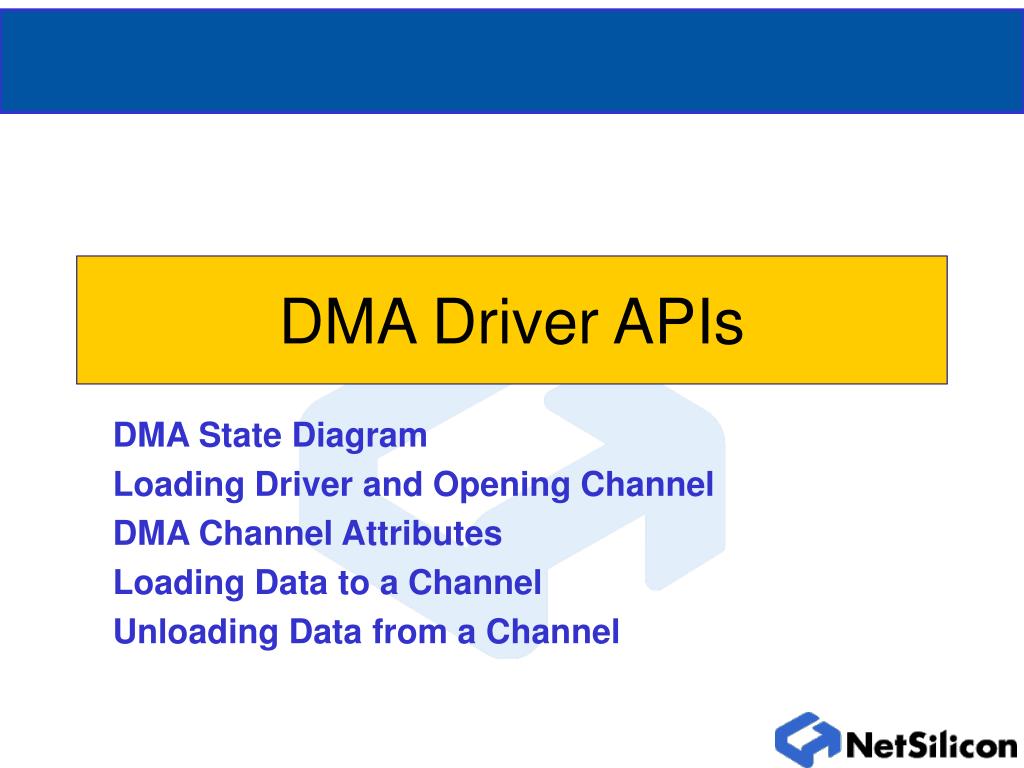 DMA Driver APIs

DMA State Diagram
Loading Driver and Opening Channel
DMA Channel Attributes
Loading Data to a Channel
Unloading Data from a Channel

NetSilicon